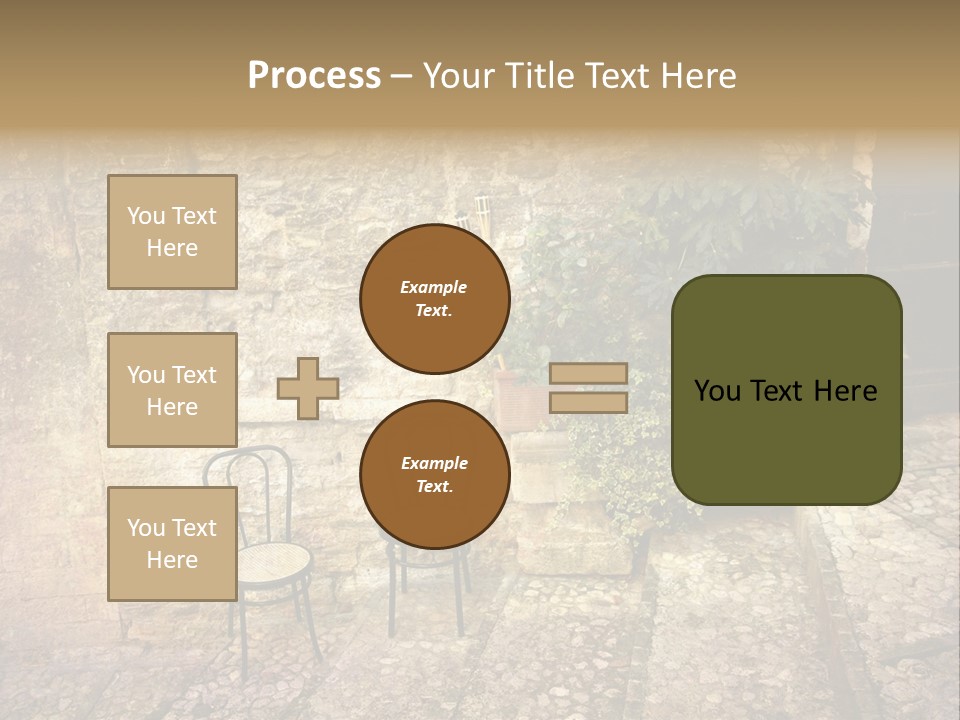 Process – Your Title Text Here

You Text Here

You Text Here

You Text Here

Example Text.

Example Text.

You Text Here